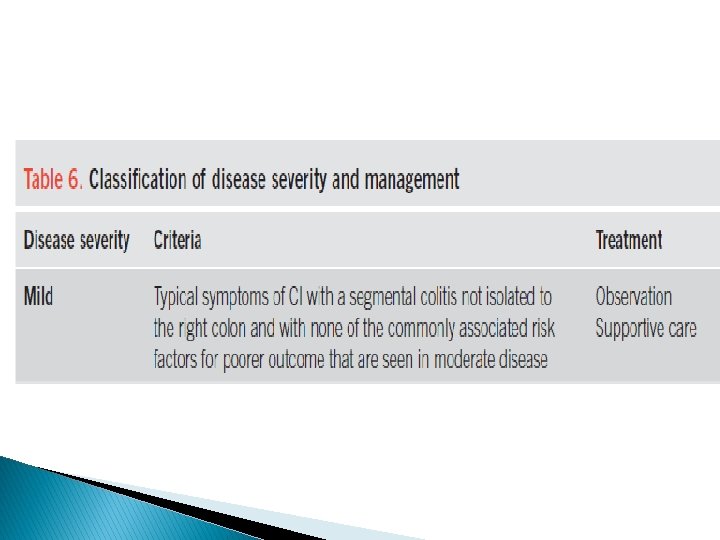 Table 6. Classification of disease severity and management

| Disease severity | Criteria | Treatment |
|---|---|---|
| Mild | Typical symptoms of CI with a segmental colitis not isolated to the right colon and with none of the commonly associated risk factors for poorer outcome that are seen in moderate disease | Observation Supportive care |